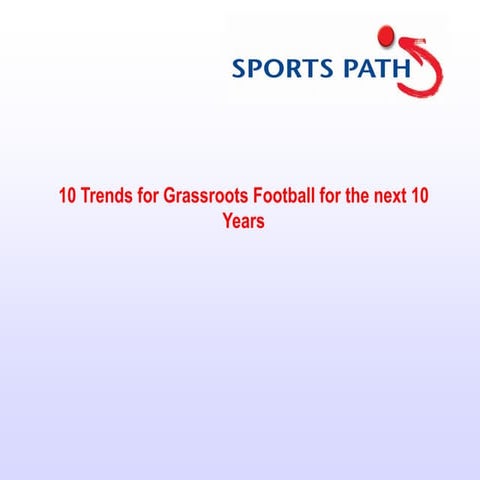 SPORTS PATH

10 Trends for Grassroots Football for the next 10 Years